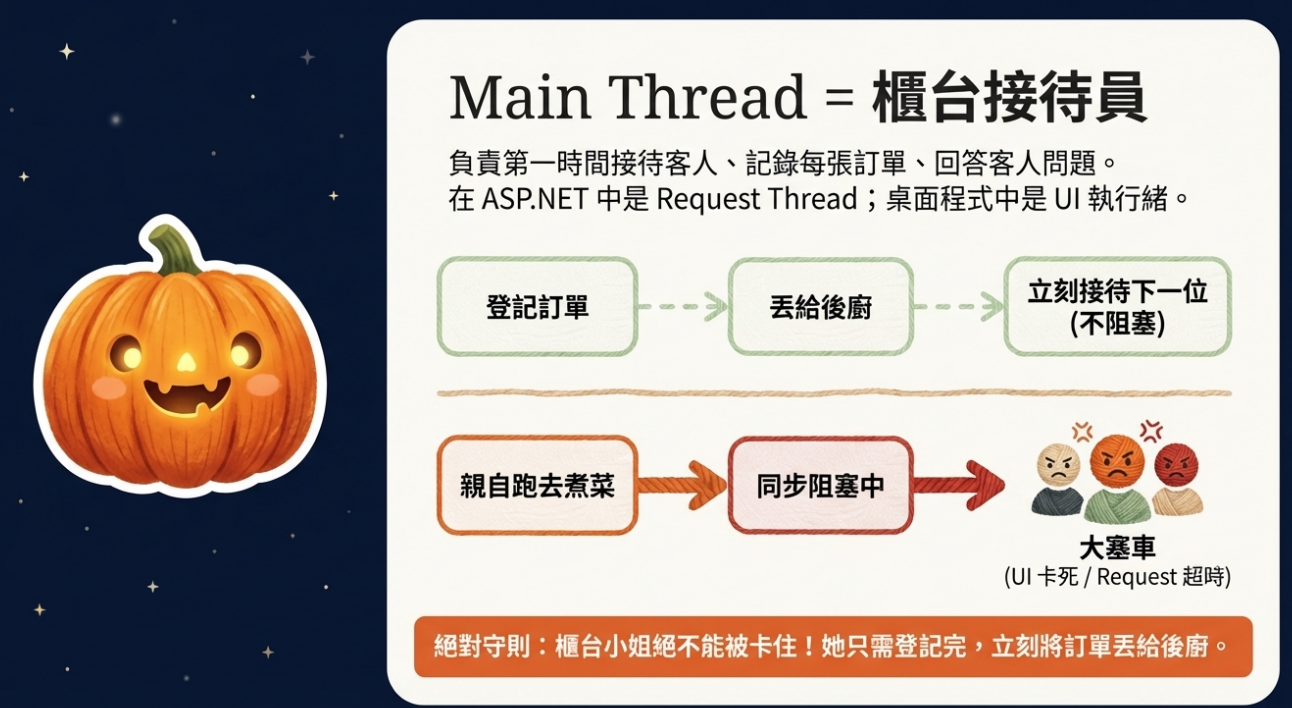 Main Thread = 櫃台接待員

負責第一時間接待客人、記錄每張訂單、回答客人問題。
在 ASP.NET 中是 Request Thread；桌面程式中是 UI 執行緒。

登記訂單

丟給後廚

立刻接待下一位 (不阻塞)

親自跑去煮菜

同步阻塞中

大塞車
(UI 卡死 / Request 超時)

絕對守則：櫃台小姐絕不能被卡住！她只需登記完，立刻將訂單丟給後廚。